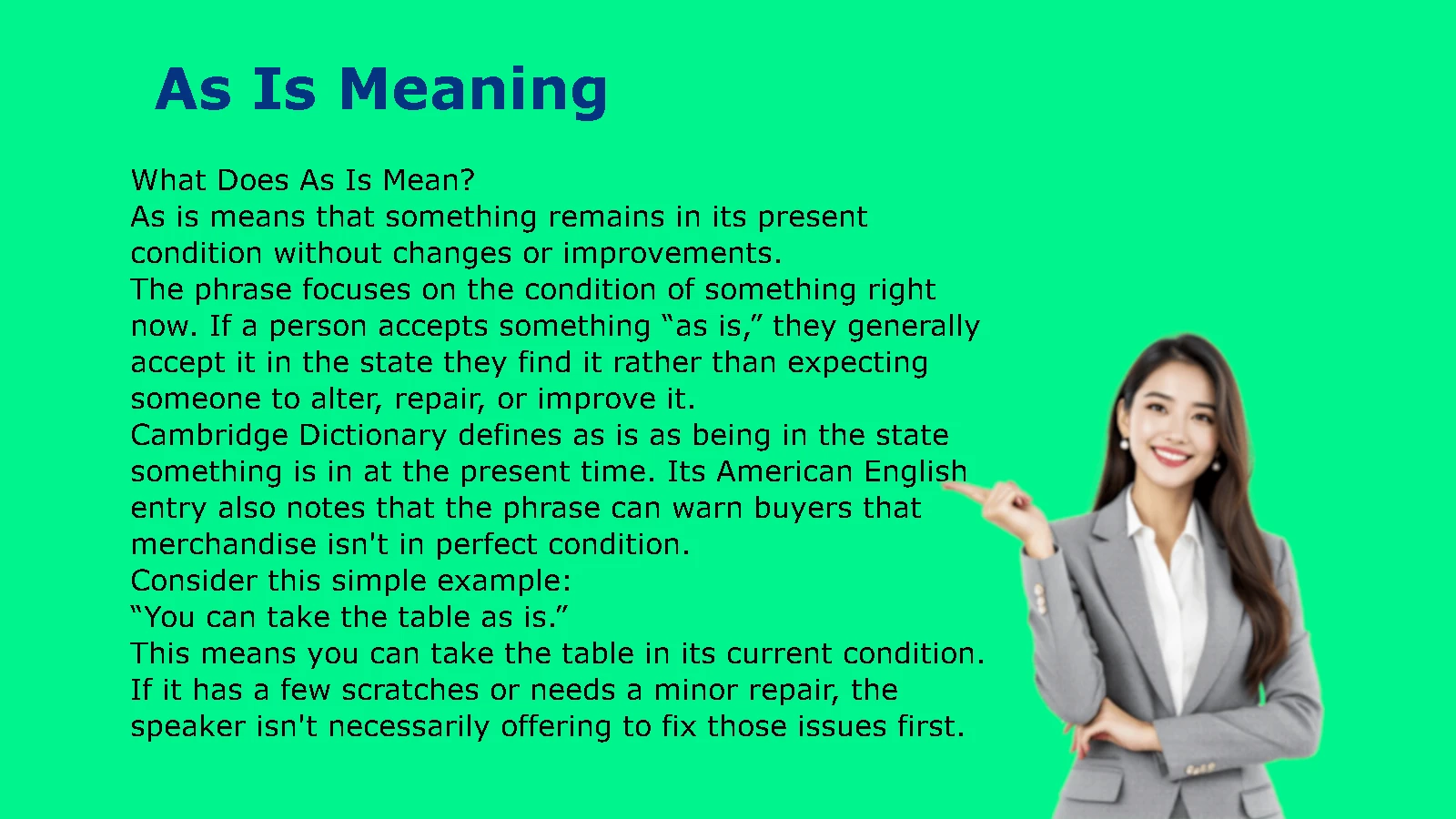 As Is Meaning

What Does As Is Mean?
As is means that something remains in its present condition without changes or improvements.
The phrase focuses on the condition of something right now. If a person accepts something “as is,” they generally accept it in the state they find it rather than expecting someone to alter, repair, or improve it.
Cambridge Dictionary defines as is as being in the state something is in at the present time. Its American English entry also notes that the phrase can warn buyers that merchandise isn't in perfect condition.
Consider this simple example:
“You can take the table as is.”
This means you can take the table in its current condition. If it has a few scratches or needs a minor repair, the speaker isn't necessarily offering to fix those issues first.